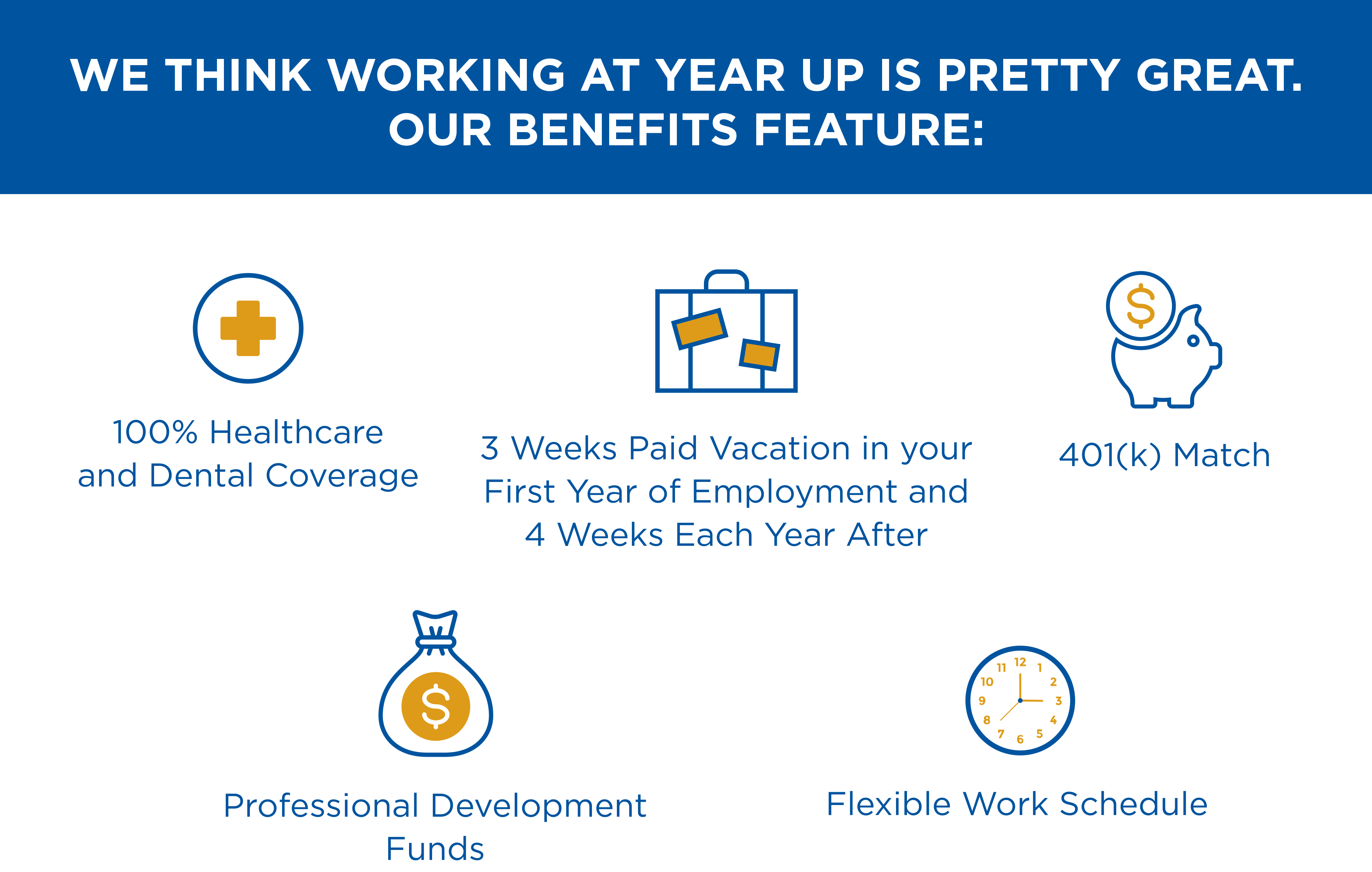 WE THINK WORKING AT YEAR UP IS PRETTY GREAT. OUR BENEFITS FEATURE:

100% Healthcare and Dental Coverage

3 Weeks Paid Vacation in your First Year of Employment and 4 Weeks Each Year After

$

401(k) Match

$

Professional Development Funds

12 1 2 3 4 5 6 7 8 9 10 11

Flexible Work Schedule